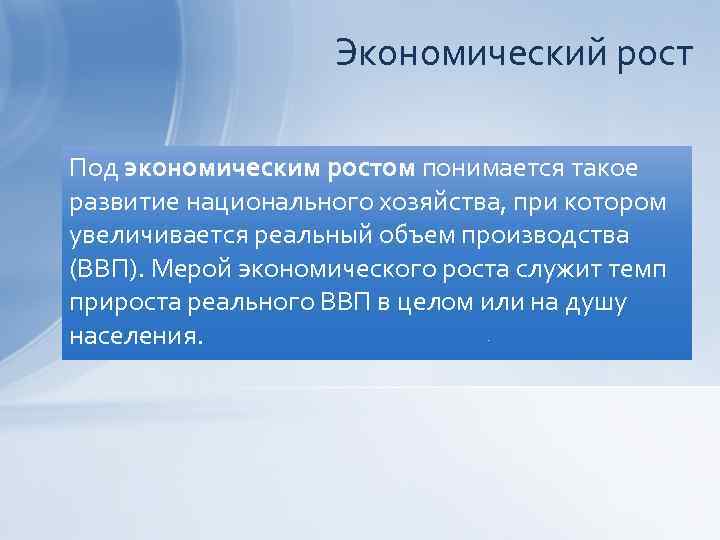 Экономический рост

Под экономическим ростом понимается такое развитие национального хозяйства, при котором увеличивается реальный объем производства (ВВП). Мерой экономического роста служит темп прироста реального ВВП в целом или на душу населения.